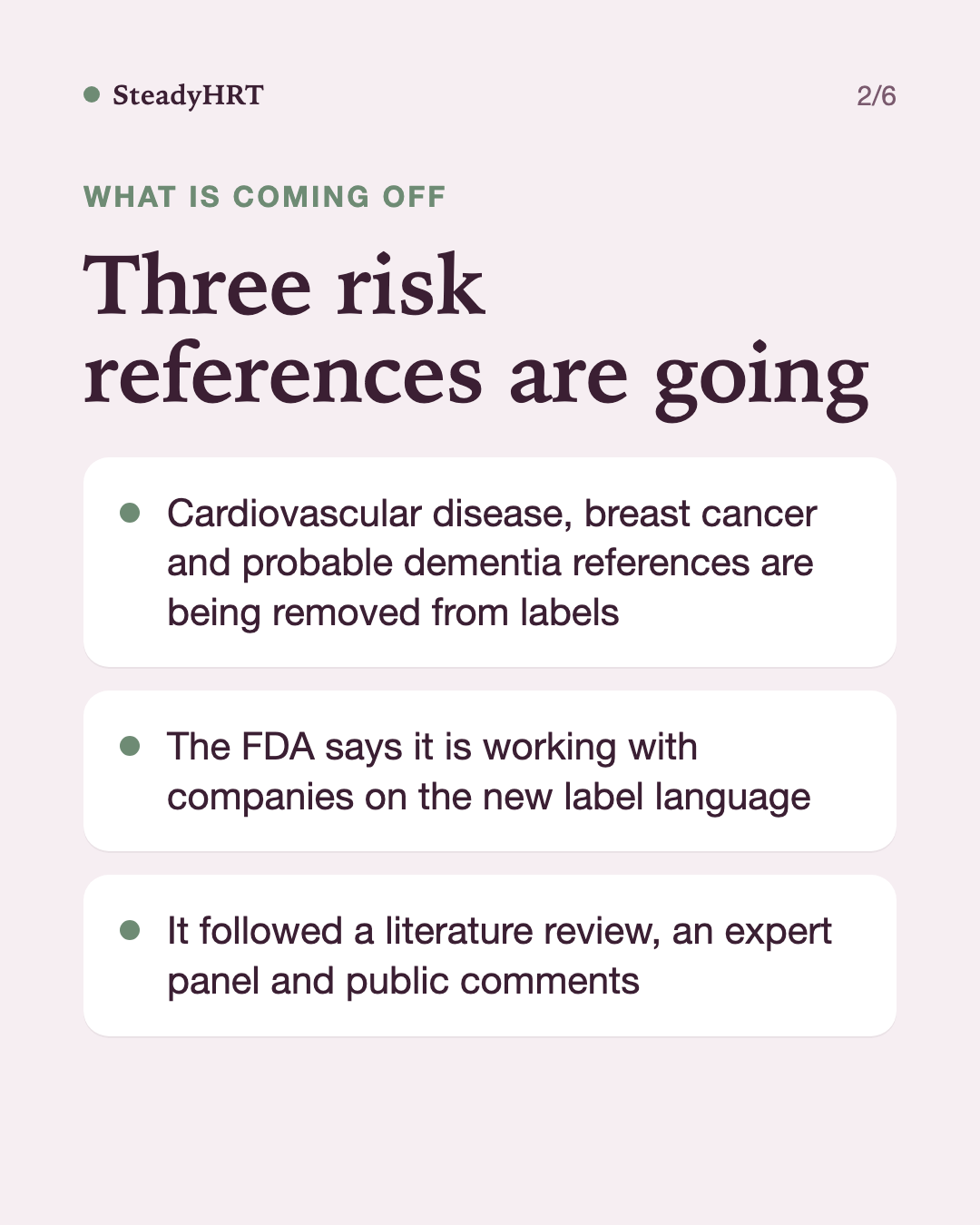 • SteadyHRT

2/6

WHAT IS COMING OFF

Three risk references are going

• Cardiovascular disease, breast cancer and probable dementia references are being removed from labels

• The FDA says it is working with companies on the new label language

• It followed a literature review, an expert panel and public comments